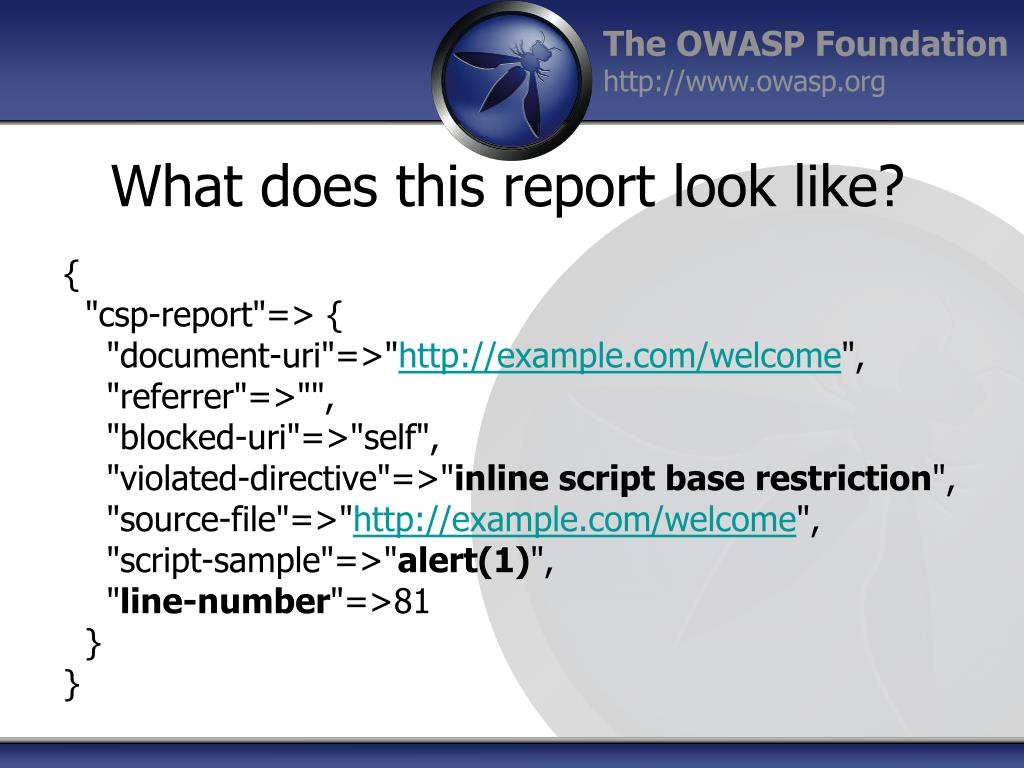 The OWASP Foundation
http://www.owasp.org

What does this report look like?

{
"csp-report"=> {
"document-uri"=>"http://example.com/welcome",
"referrer"=>"",
"blocked-uri"=>"self",
"violated-directive"=>"inline script base restriction",
"source-file"=>"http://example.com/welcome",
"script-sample"=>"alert(1)",
"line-number"=>81
}
}